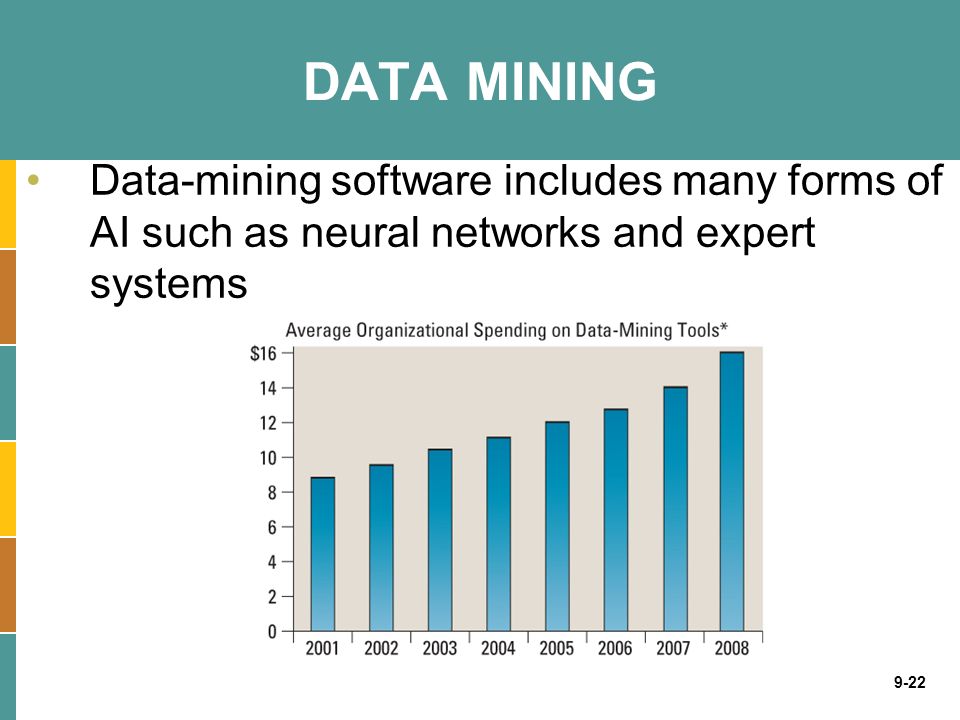 DATA MINING

• Data-mining software includes many forms of AI such as neural networks and expert systems

Average Organizational Spending on Data-Mining Tools*

$16
14
12
10
8
6
4
2
0

2001 2002 2003 2004 2005 2006 2007 2008

9-22